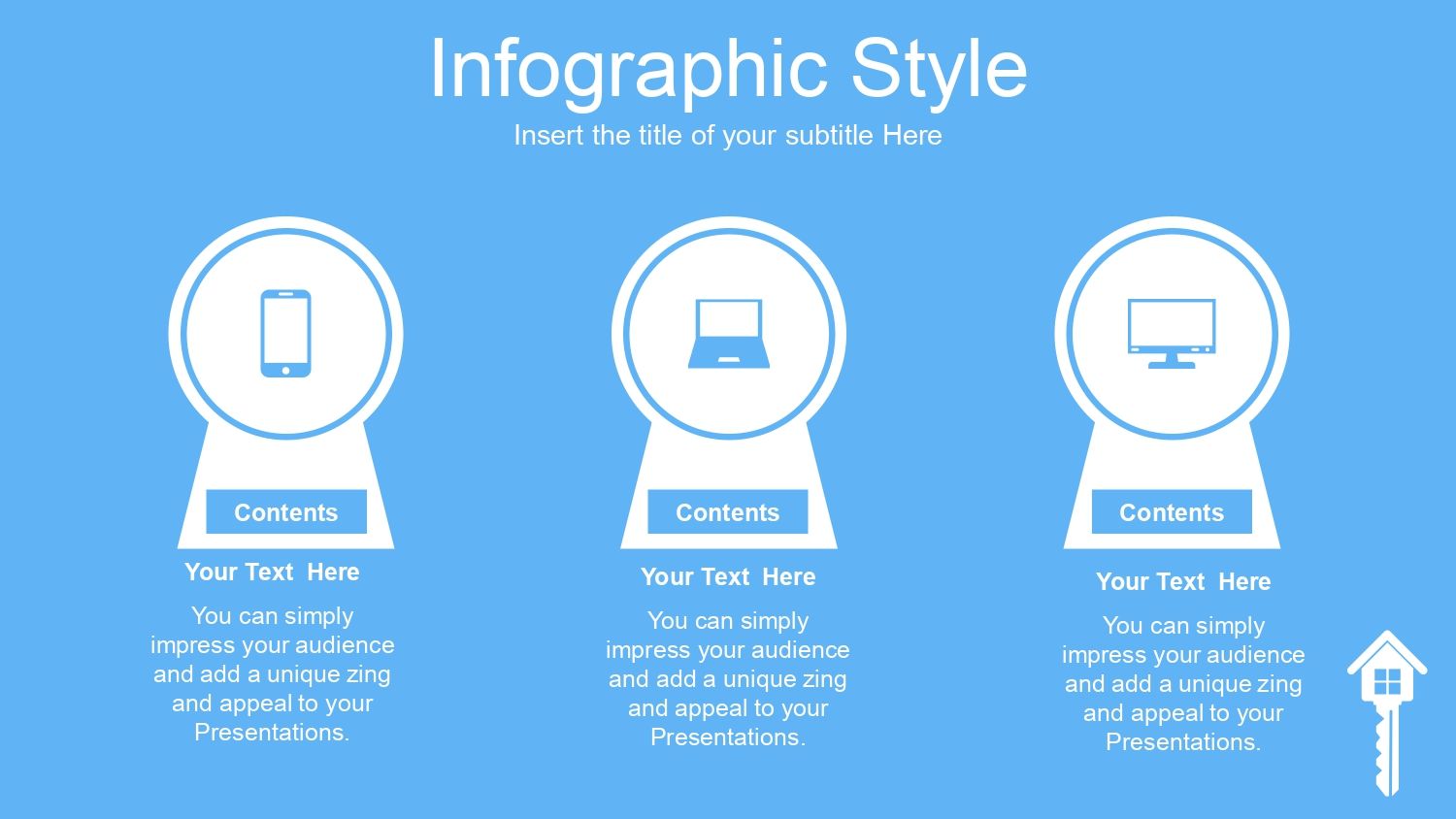 Infographic Style

Insert the title of your subtitle Here

Contents

Your Text Here

You can simply impress your audience and add a unique zing and appeal to your Presentations.

Contents

Your Text Here

You can simply impress your audience and add a unique zing and appeal to your Presentations.

Contents

Your Text Here

You can simply impress your audience and add a unique zing and appeal to your Presentations.